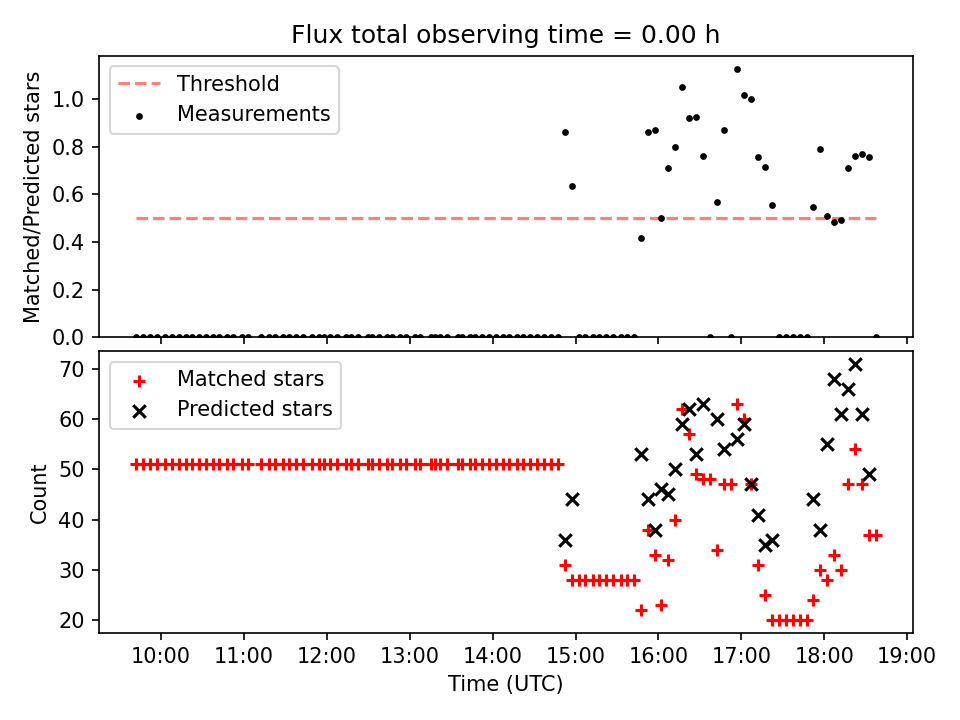 Flux total observing time = 0.00 h

Threshold
Measurements

Matched/Predicted stars

1.0
0.8
0.6
0.4
0.2
0.0

Matched stars
Predicted stars

Count

70
60
50
40
30
20

10:00
11:00
12:00
13:00
14:00
15:00
16:00
17:00
18:00
19:00

Time (UTC)